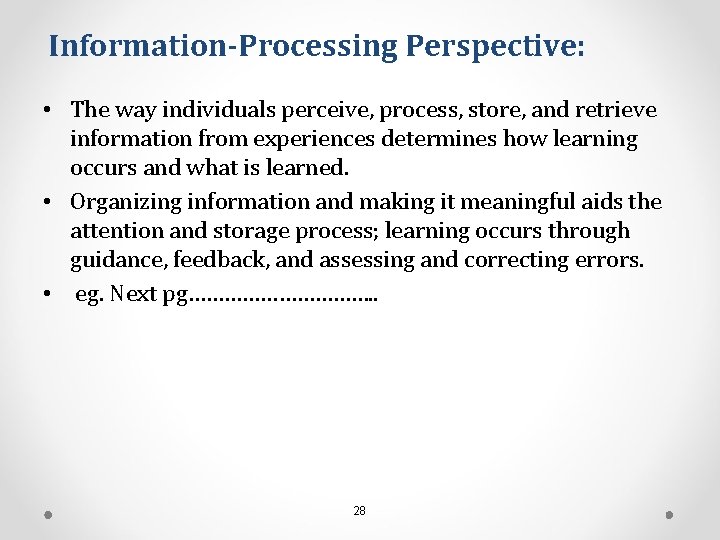 Information-Processing Perspective:

• The way individuals perceive, process, store, and retrieve information from experiences determines how learning occurs and what is learned.

• Organizing information and making it meaningful aids the attention and storage process; learning occurs through guidance, feedback, and assessing and correcting errors.

• eg. Next pg…………………………..

28